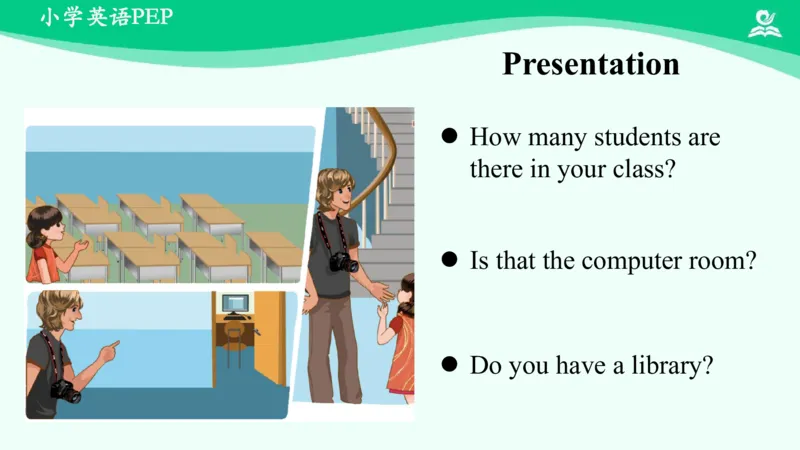 小学英语PEP

Presentation

● How many students are there in your class?

● Is that the computer room?

● Do you have a library?